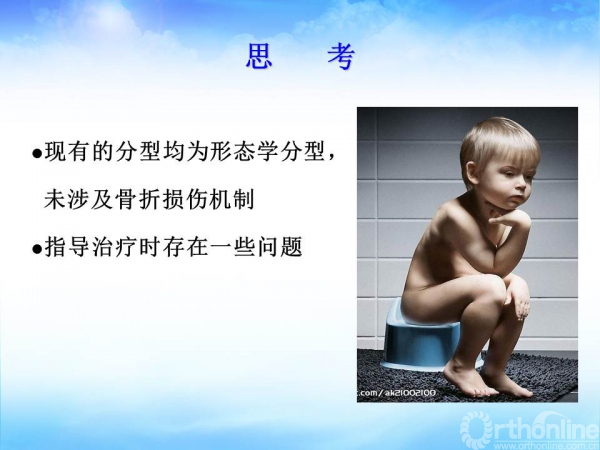 思　考

●现有的分型均为形态学分型，未涉及骨折损伤机制

●指导治疗时存在一些问题

.com/ak21002100

Orthonline
www.orthonline.com.cn